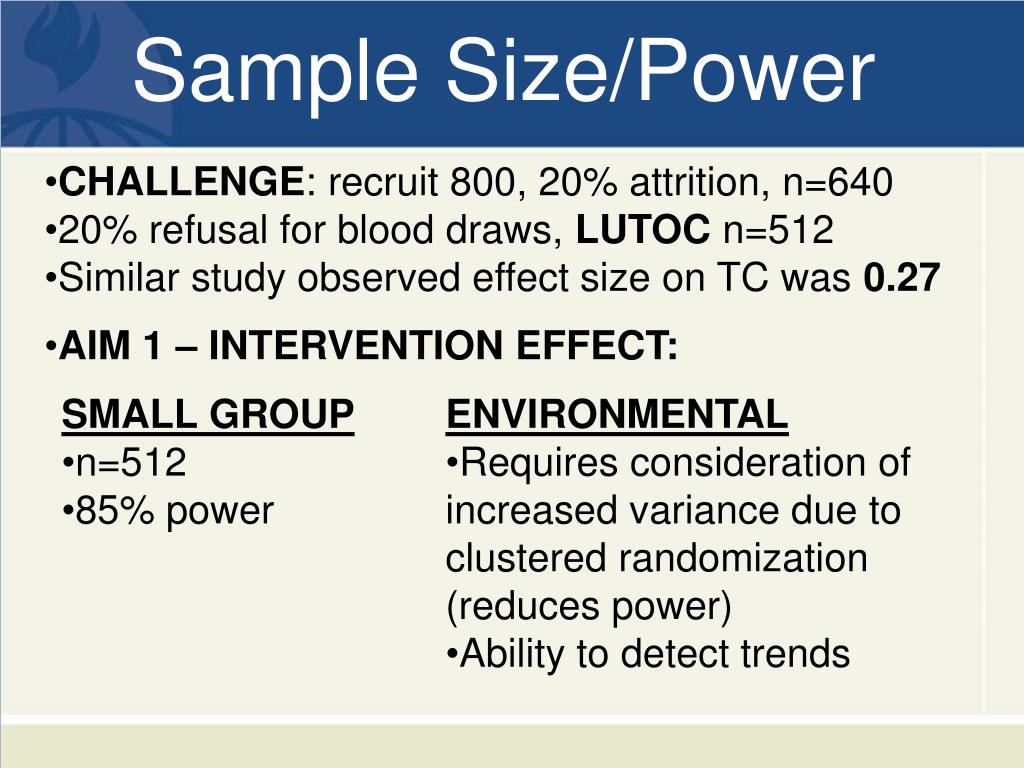 Sample Size/Power

•CHALLENGE: recruit 800, 20% attrition, n=640
•20% refusal for blood draws, LUTOC n=512
•Similar study observed effect size on TC was 0.27

•AIM 1 – INTERVENTION EFFECT:

SMALL GROUP
•n=512
•85% power

ENVIRONMENTAL
•Requires consideration of increased variance due to clustered randomization (reduces power)
•Ability to detect trends